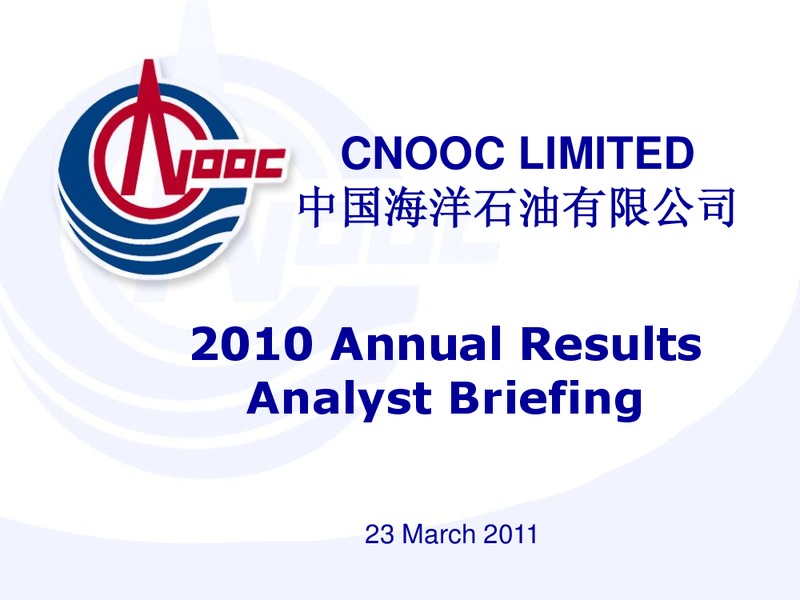 CNOOC

CNOOC LIMITED
中国海洋石油有限公司

2010 Annual Results
Analyst Briefing

23 March 2011